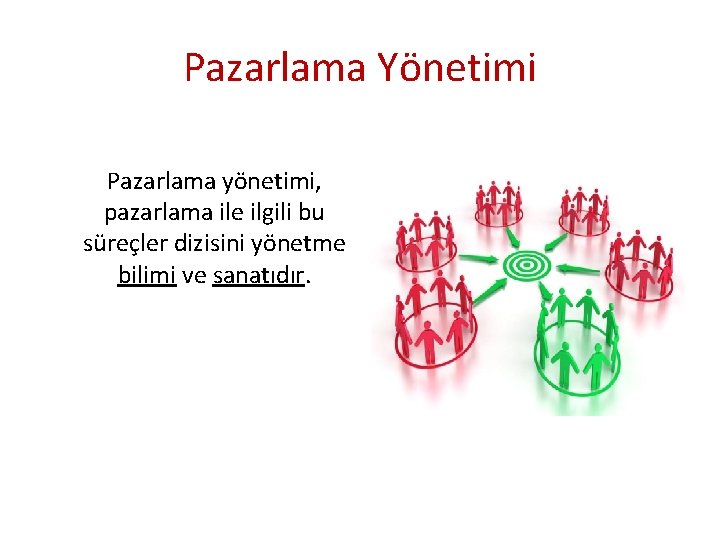 Pazarlama Yönetimi

Pazarlama yönetimi, pazarlama ile ilgili bu süreçler dizisini yönetme bilimi ve sanatıdır.